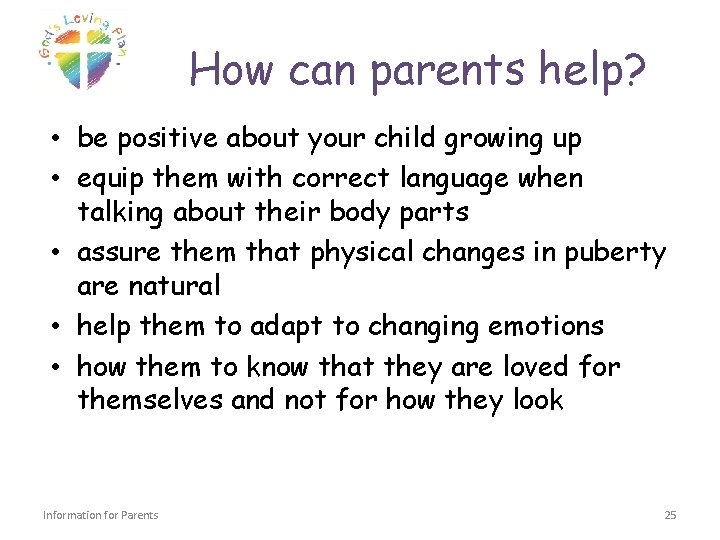 God's Loving Plan

How can parents help?

• be positive about your child growing up
• equip them with correct language when talking about their body parts
• assure them that physical changes in puberty are natural
• help them to adapt to changing emotions
• how them to know that they are loved for themselves and not for how they look

Information for Parents

25